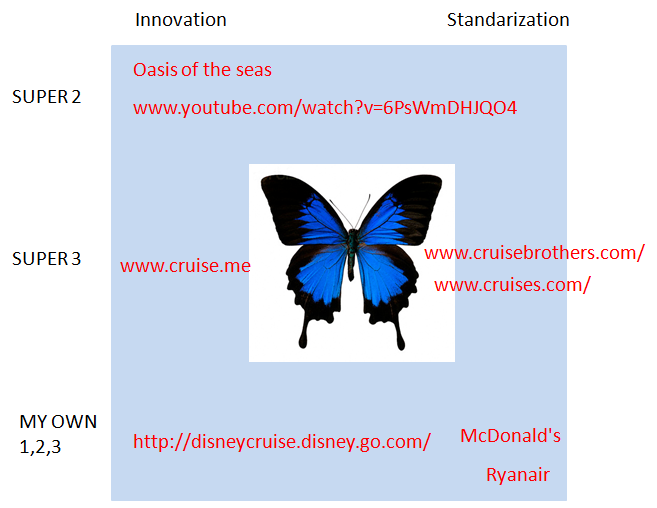 Innovation

Standarization

SUPER 2

Oasis of the seas

www.youtube.com/watch?v=6PsWmDHJQO4

SUPER 3

www.cruise.me

www.cruisebrothers.com/

www.cruises.com/

MY OWN 1,2,3

http://disneycruise.disney.go.com/

McDonald's

Ryanair